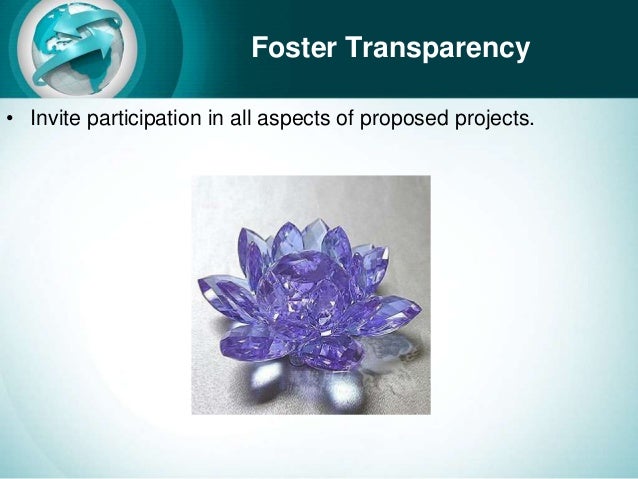 Foster Transparency

• Invite participation in all aspects of proposed projects.